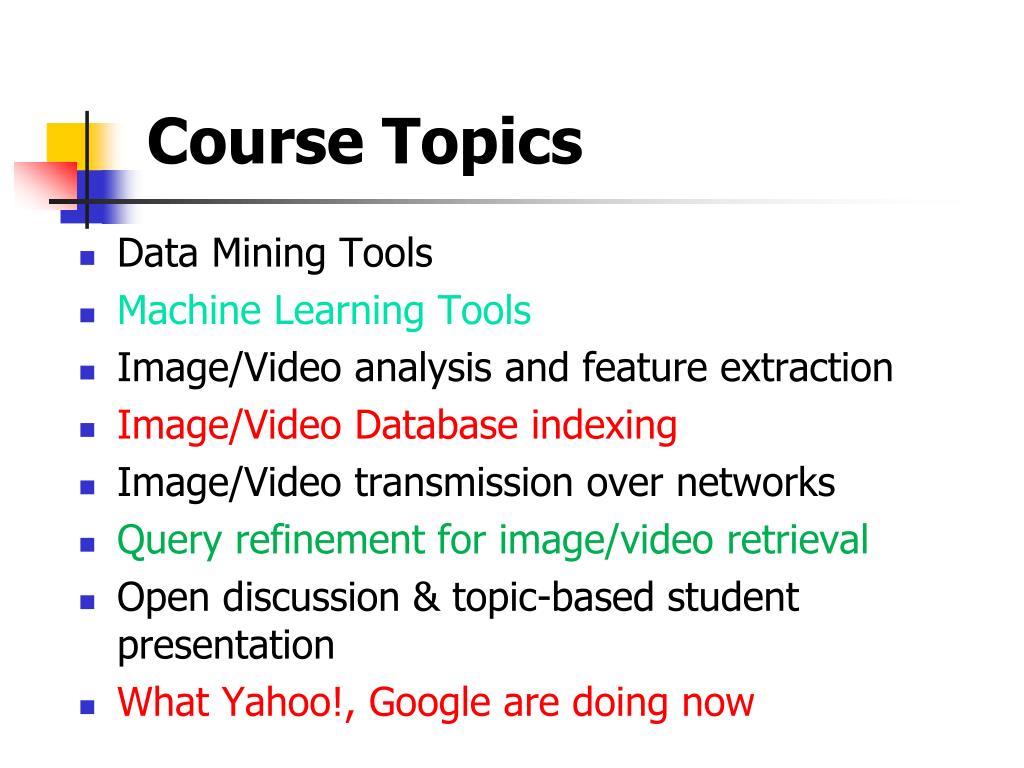 Course Topics

- Data Mining Tools
- Machine Learning Tools
- Image/Video analysis and feature extraction
- Image/Video Database indexing
- Image/Video transmission over networks
- Query refinement for image/video retrieval
- Open discussion & topic-based student presentation
- What Yahoo!, Google are doing now